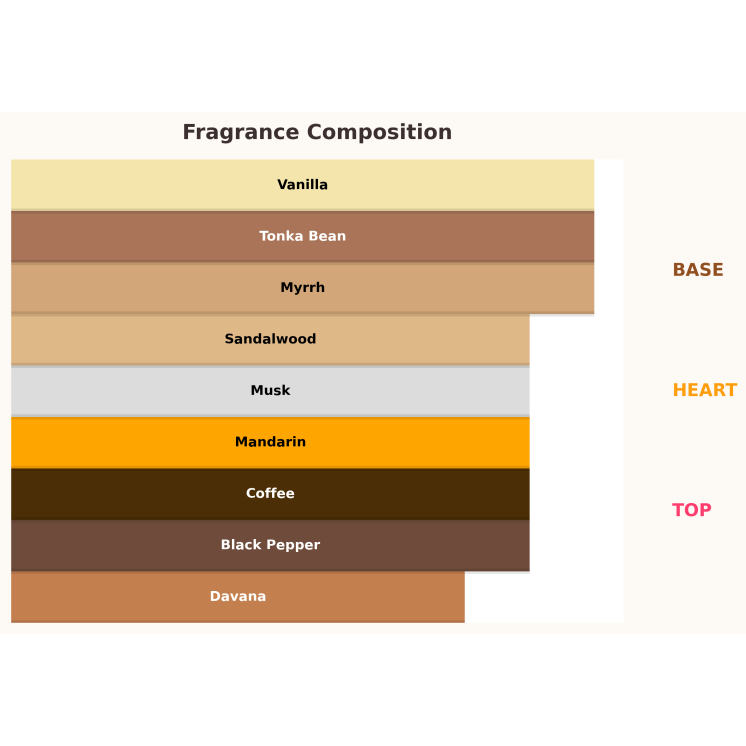 Fragrance Composition

Vanilla

Tonka Bean

Myrrh

Sandalwood

Musk

Mandarin

Coffee

Black Pepper

Davana

BASE

HEART

TOP